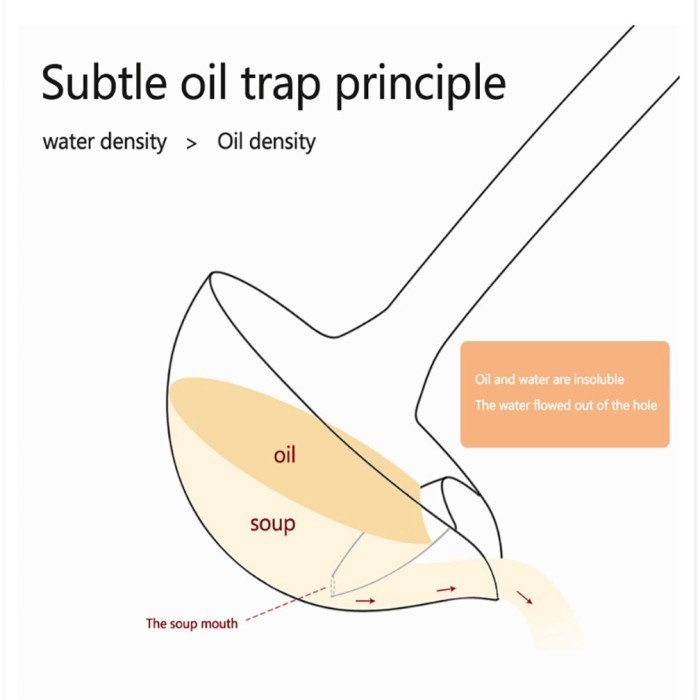 Subtle oil trap principle

water density > Oil density

Oil and water are insoluble
The water flowed out of the hole

oil

soup

The soup mouth